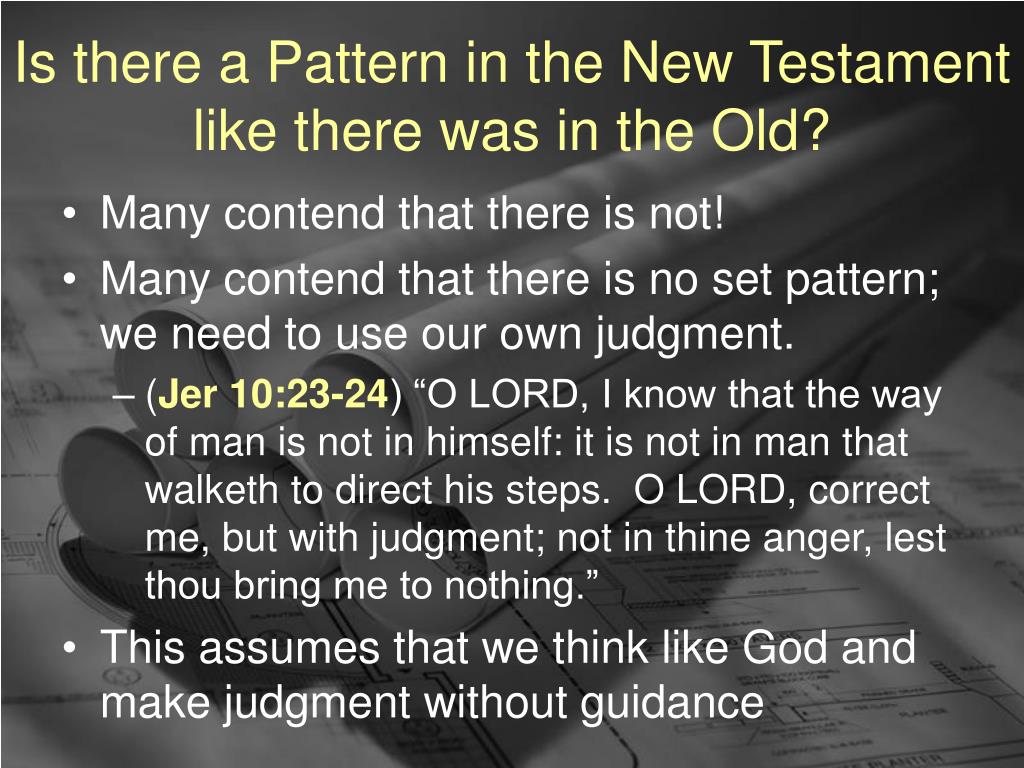 Is there a Pattern in the New Testament like there was in the Old?

• Many contend that there is not!
• Many contend that there is no set pattern; we need to use our own judgment.
– (Jer 10:23-24) “O LORD, I know that the way of man is not in himself: it is not in man that walketh to direct his steps. O LORD, correct me, but with judgment; not in thine anger, lest thou bring me to nothing.”
• This assumes that we think like God and make judgment without guidance